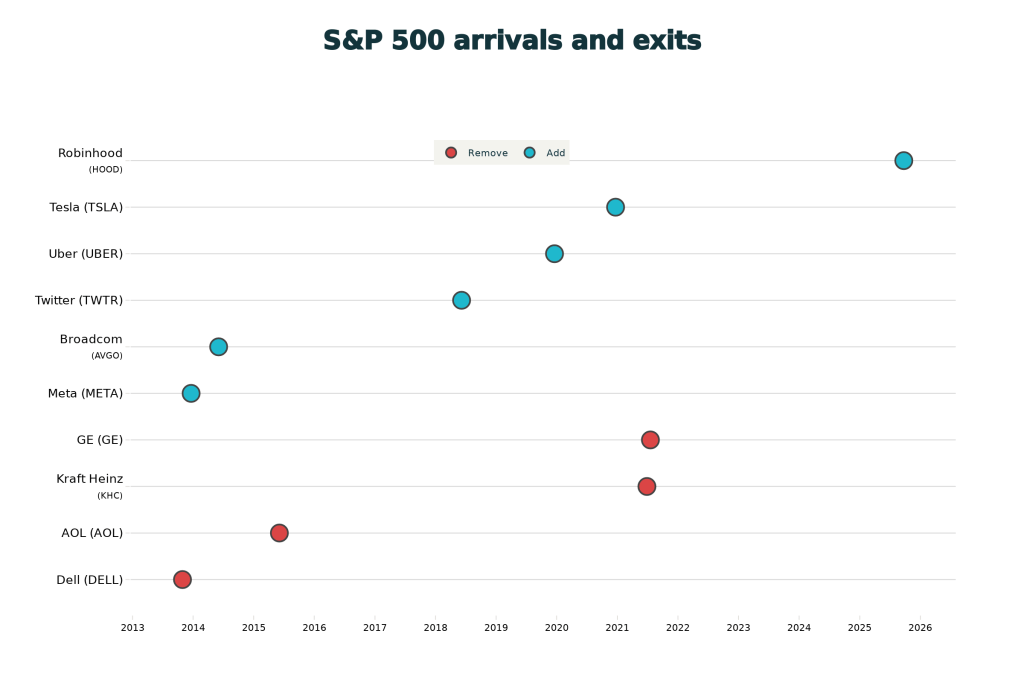 S&P 500 arrivals and exits

Remove Add

Robinhood
(HOOD)

Tesla (TSLA)

Uber (UBER)

Twitter (TWTR)

Broadcom
(AVGO)

Meta (META)

GE (GE)

Kraft Heinz
(KHC)

AOL (AOL)

Dell (DELL)

2013 2014 2015 2016 2017 2018 2019 2020 2021 2022 2023 2024 2025 2026